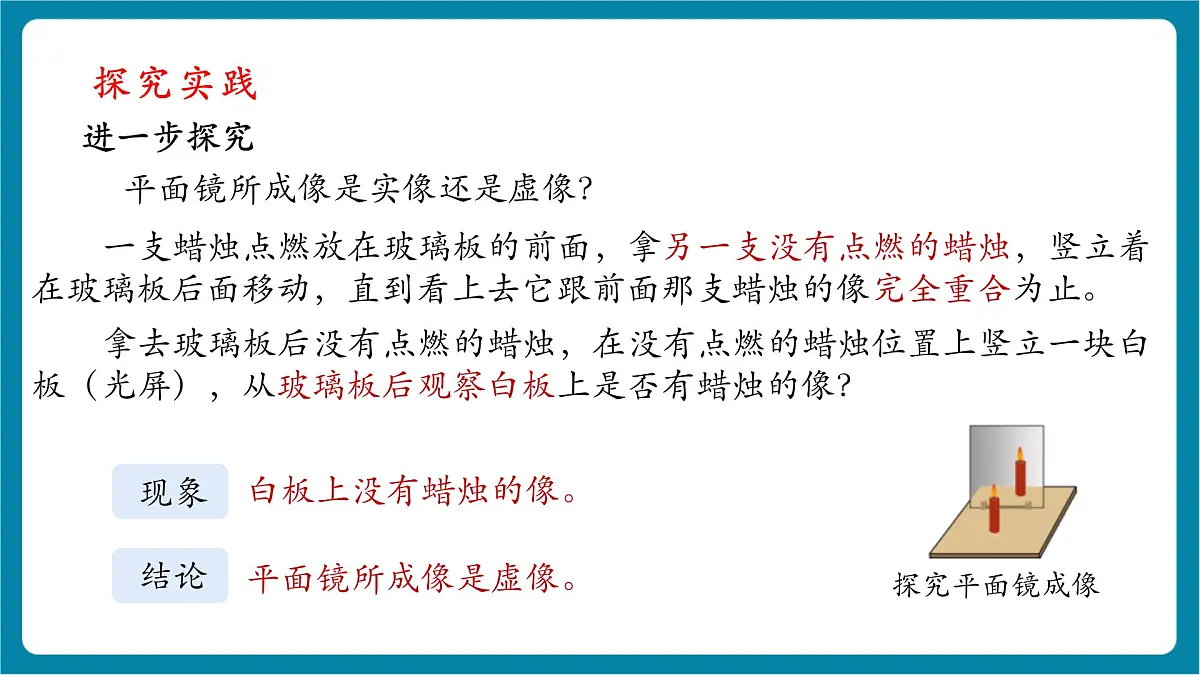 探究实践

进一步探究

平面镜所成像是实像还是虚像?

一支蜡烛点燃放在玻璃板的前面，拿另一支没有点燃的蜡烛，竖立着在玻璃板后面移动，直到看上去它跟前面那支蜡烛的像完全重合为止。

拿去玻璃板后没有点燃的蜡烛，在没有点燃的蜡烛位置上竖立一块白板（光屏），从玻璃板后观察白板上是否有蜡烛的像?

现象 白板上没有蜡烛的像。

结论 平面镜所成像是虚像。

探究平面镜成像